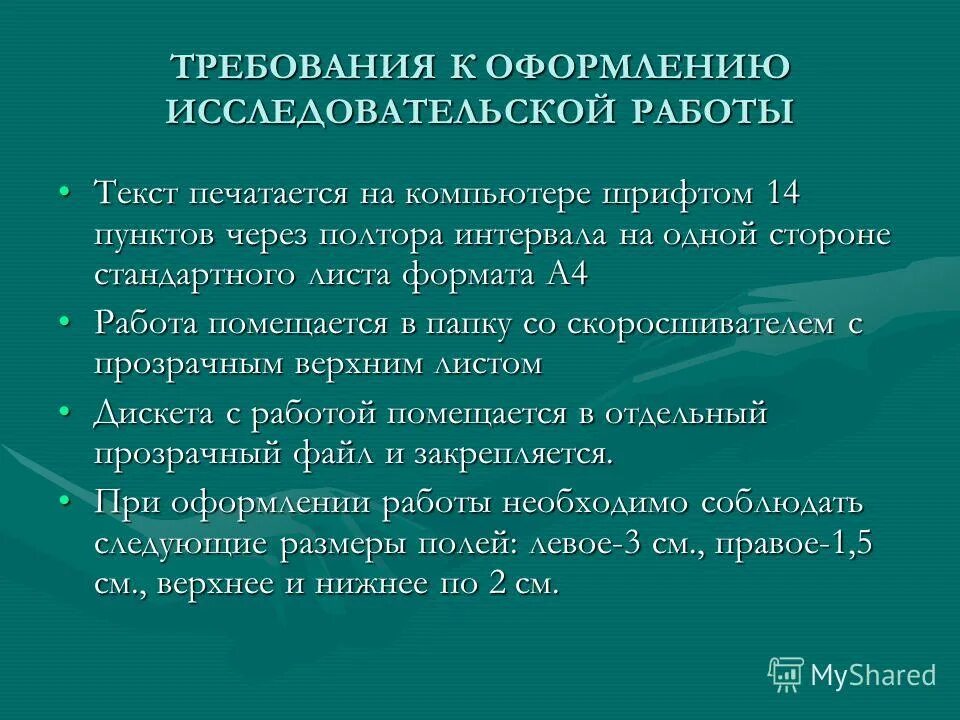 ТРЕБОВАНИЯ К ОФОРМЛЕНИЮ ИССЛЕДОВАТЕЛЬСКОЙ РАБОТЫ

• Текст печатается на компьютере шрифтом 14 пунктов через полтора интервала на одной стороне стандартного листа формата А4

• Работа помещается в папку со скоросшивателем с прозрачным верхним листом

• Дискета с работой помещается в отдельный прозрачный файл и закрепляется.

• При оформлении работы необходимо соблюдать следующие размеры полей: левое-3 см., правое-1,5 см., верхнее и нижнее по 2 см.

MyShared